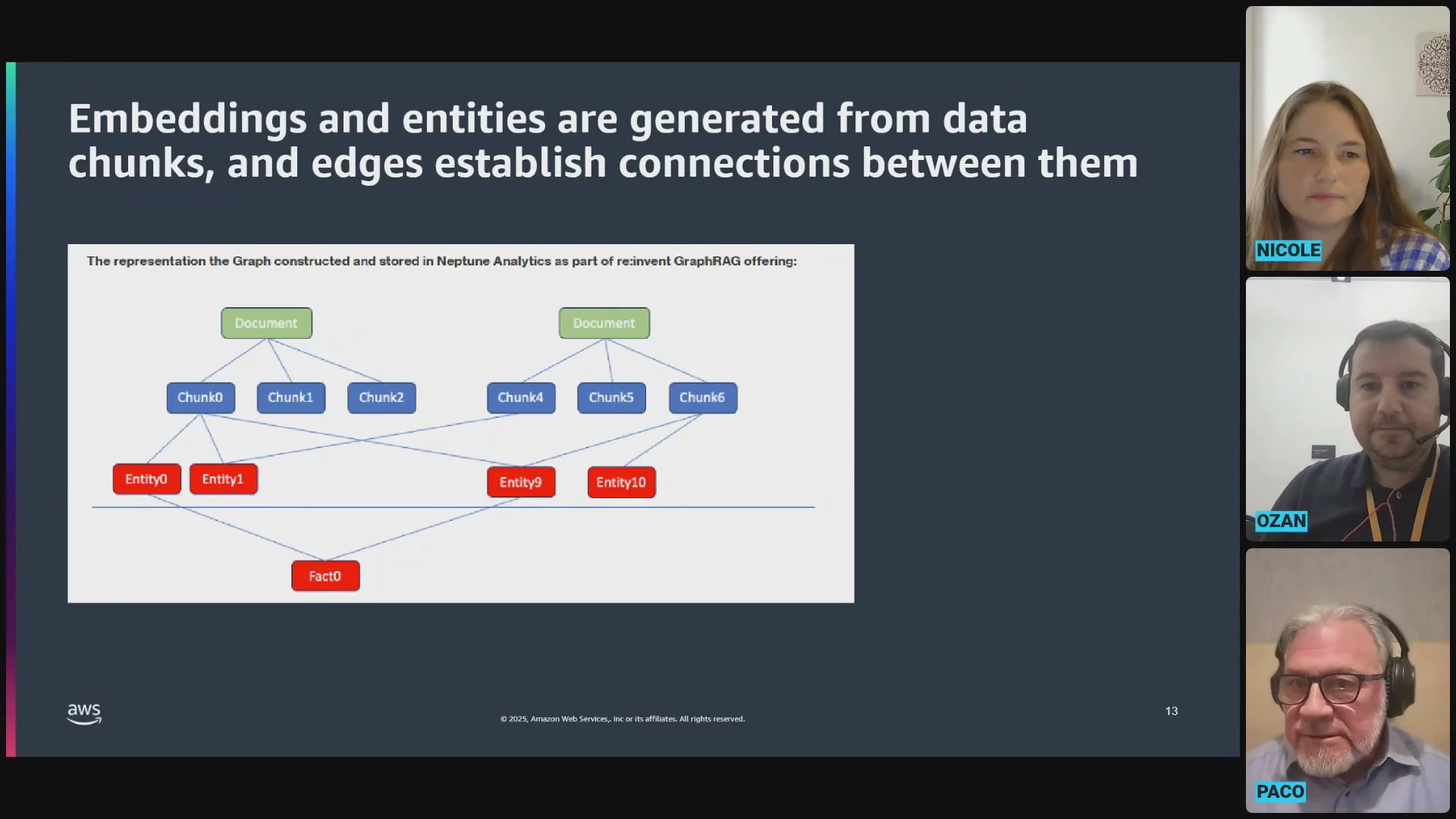 Embeddings and entities are generated from data chunks, and edges establish connections between them

The representation the Graph constructed and stored in Neptune Analytics as part of re:invent GraphRAG offering:

Document

Document

Chunk0

Chunk1

Chunk2

Chunk4

Chunk5

Chunk6

Entity0

Entity1

Entity9

Entity10

Fact0

aws

© 2025, Amazon Web Services,. Inc or its affiliates. All rights reserved.

13

NICOLE

OZAN

PACO